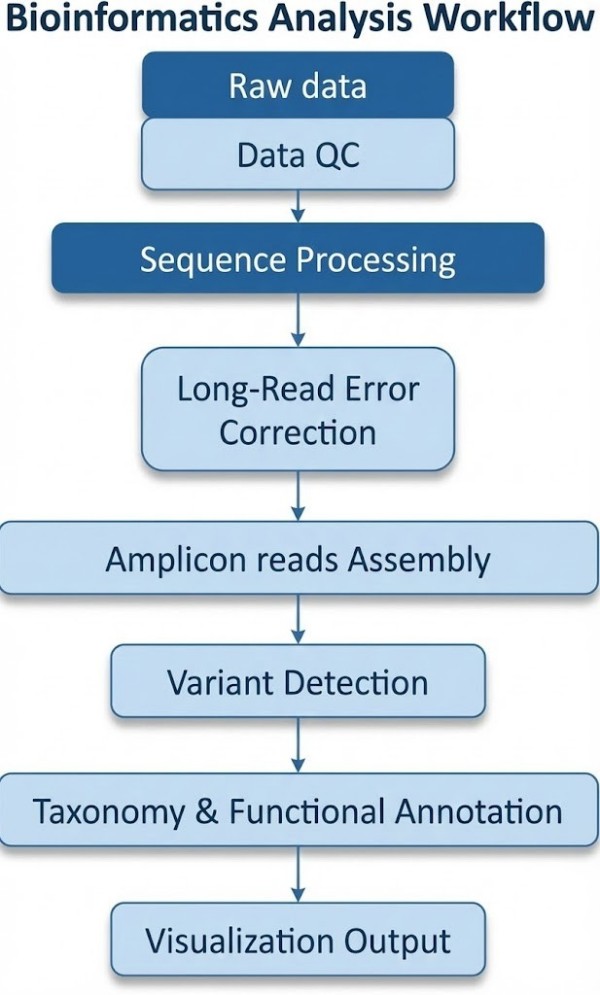 Bioinformatics Analysis Workflow

Raw data

Data QC

Sequence Processing

Long-Read Error Correction

Amplicon reads Assembly

Variant Detection

Taxonomy & Functional Annotation

Visualization Output